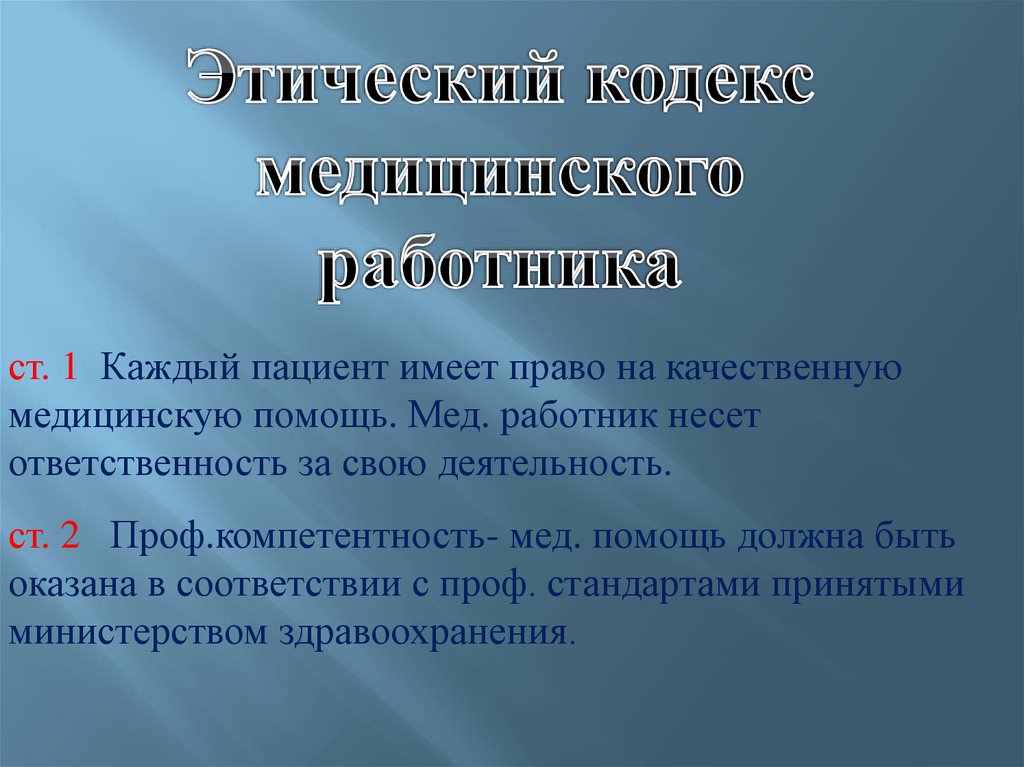 Этический кодекс медицинского работника

ст. 1 Каждый пациент имеет право на качественную медицинскую помощь. Мед. работник несет ответственность за свою деятельность.

ст. 2 Проф.компетентность- мед. помощь должна быть оказана в соответствии с проф. стандартами принятыми министерством здравоохранения.